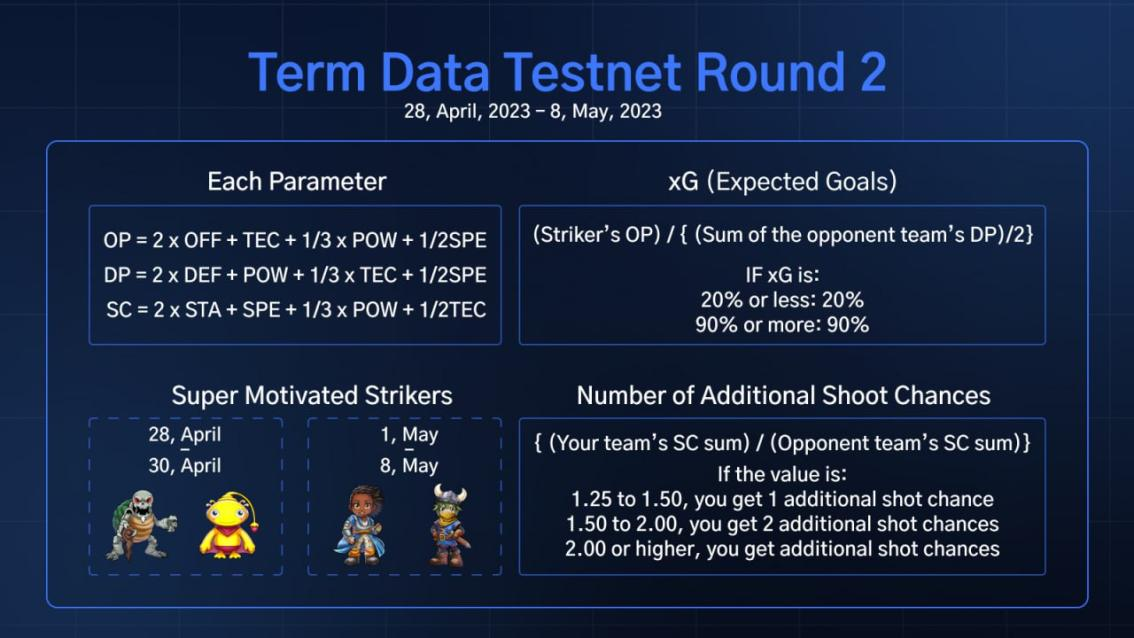 Term Data Testnet Round 2
28, April, 2023 – 8, May, 2023

Each Parameter

OP = 2 x OFF + TEC + 1/3 x POW + 1/2SPE
DP = 2 x DEF + POW + 1/3 x TEC + 1/2SPE
SC = 2 x STA + SPE + 1/3 x POW + 1/2TEC

xG (Expected Goals)

(Striker's OP) / { (Sum of the opponent team's DP)/2}

IF xG is:
20% or less: 20%
90% or more: 90%

Super Motivated Strikers

28, April
–
30, April

1, May
–
8, May

Number of Additional Shoot Chances

{ (Your team's SC sum) / (Opponent team's SC sum)}
If the value is:
1.25 to 1.50, you get 1 additional shot chance
1.50 to 2.00, you get 2 additional shot chances
2.00 or higher, you get additional shot chances